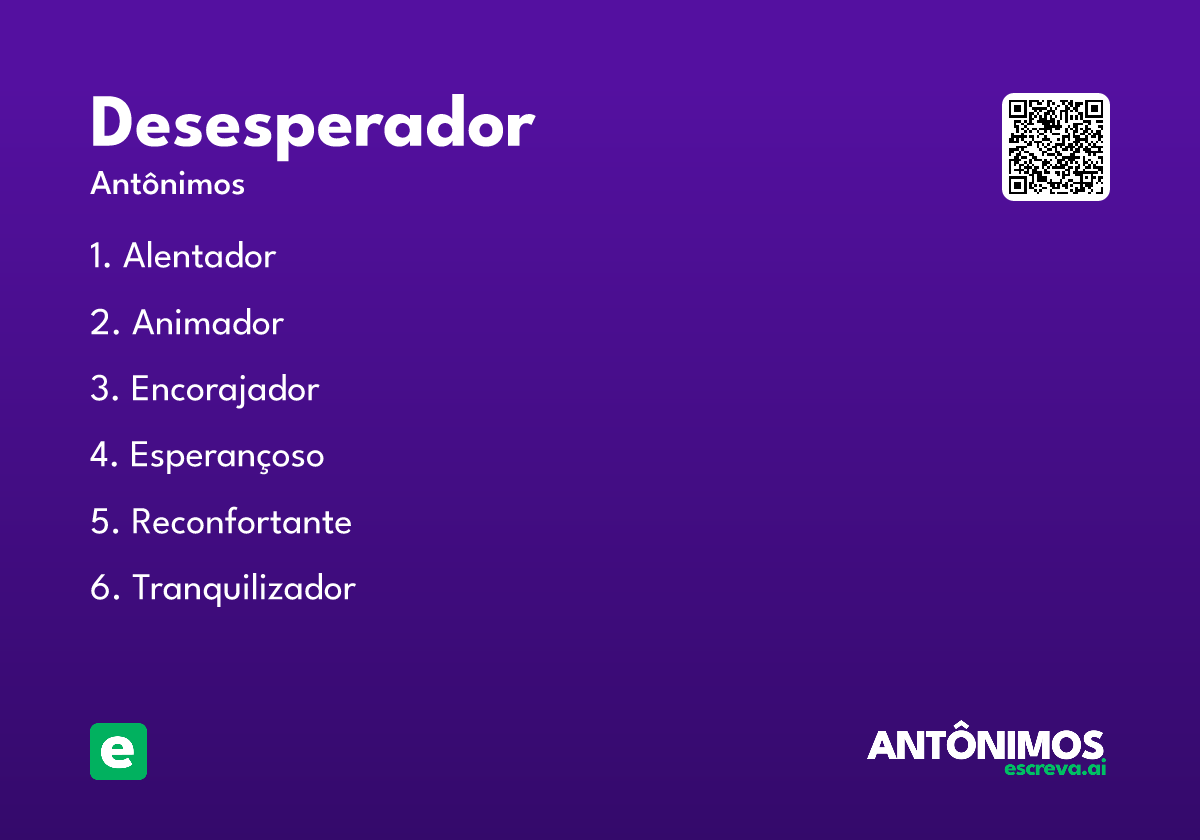 Desesperador

Antônimos

1. Alentador
2. Animador
3. Encorajador
4. Esperançoso
5. Reconfortante
6. Tranquilizador

e

ANTÔNIMOS
escreva.ai